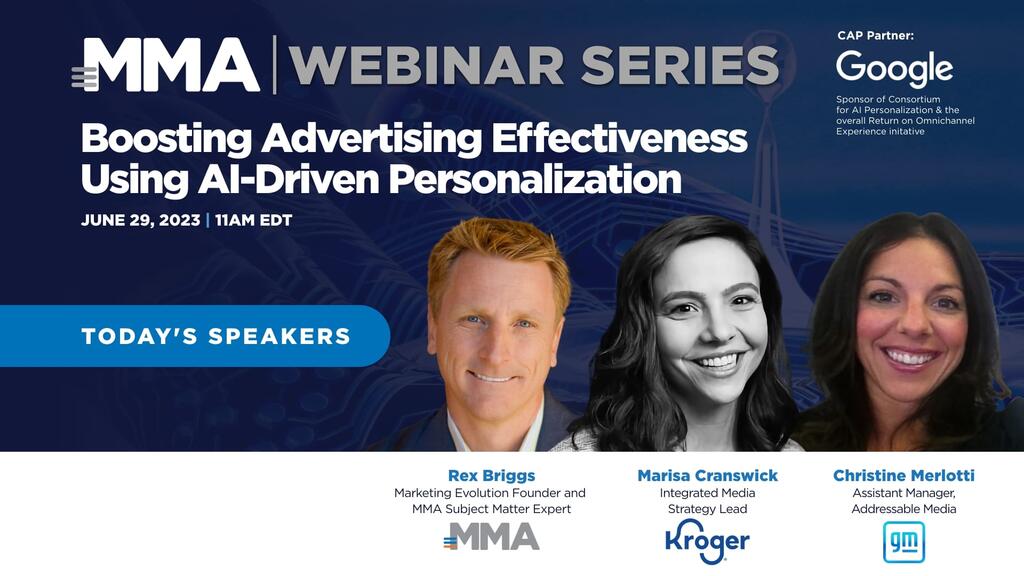 MMA | WEBINAR SERIES

CAP Partner:
Google
Sponsor of Consortium for AI Personalization & the overall Return on Omnichannel Experience initative

Boosting Advertising Effectiveness Using AI-Driven Personalization

JUNE 29, 2023 | 11AM EDT

TODAY'S SPEAKERS

Rex Briggs
Marketing Evolution Founder and MMA Subject Matter Expert
MMA

Marisa Cranswick
Integrated Media Strategy Lead
Kroger

Christine Merlotti
Assistant Manager, Addressable Media
gm